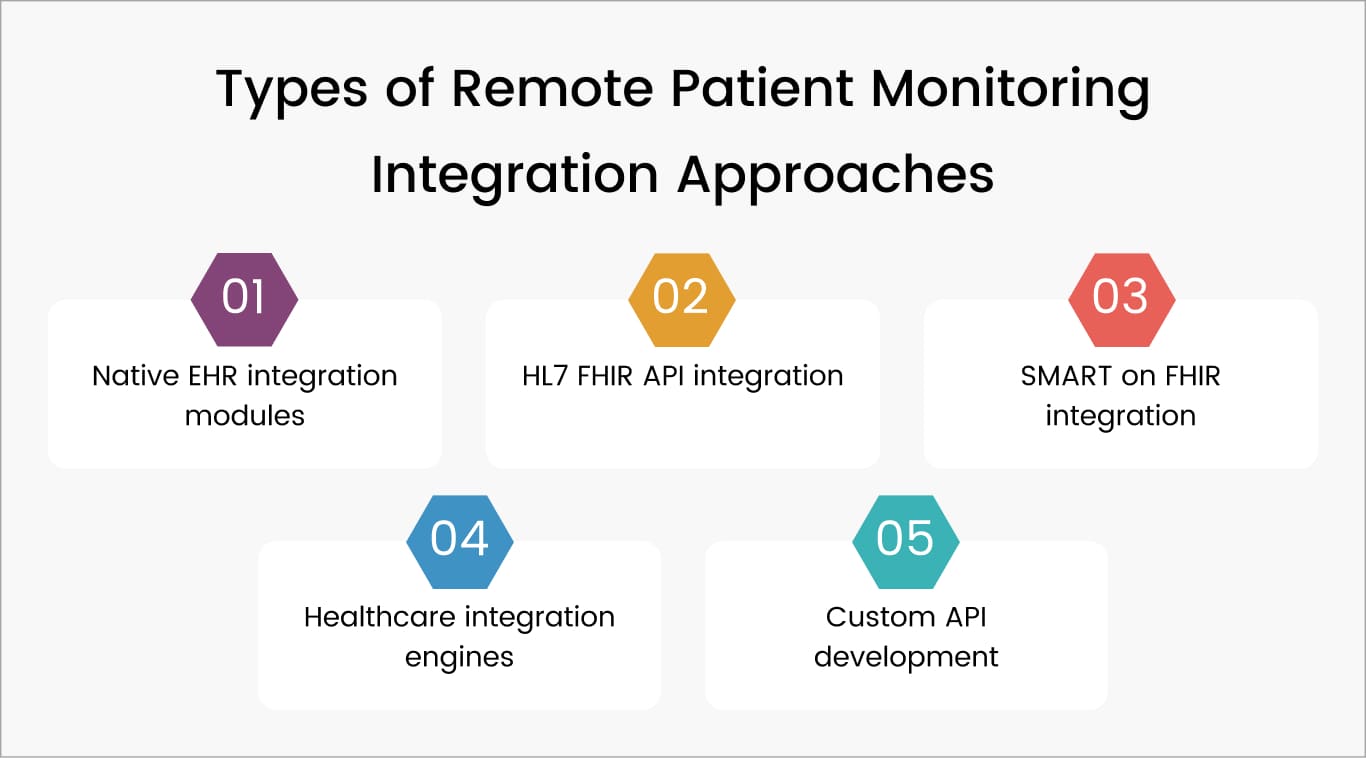 Types of Remote Patient Monitoring Integration Approaches

01

Native EHR integration modules

02

HL7 FHIR API integration

03

SMART on FHIR integration

04

Healthcare integration engines

05

Custom API development